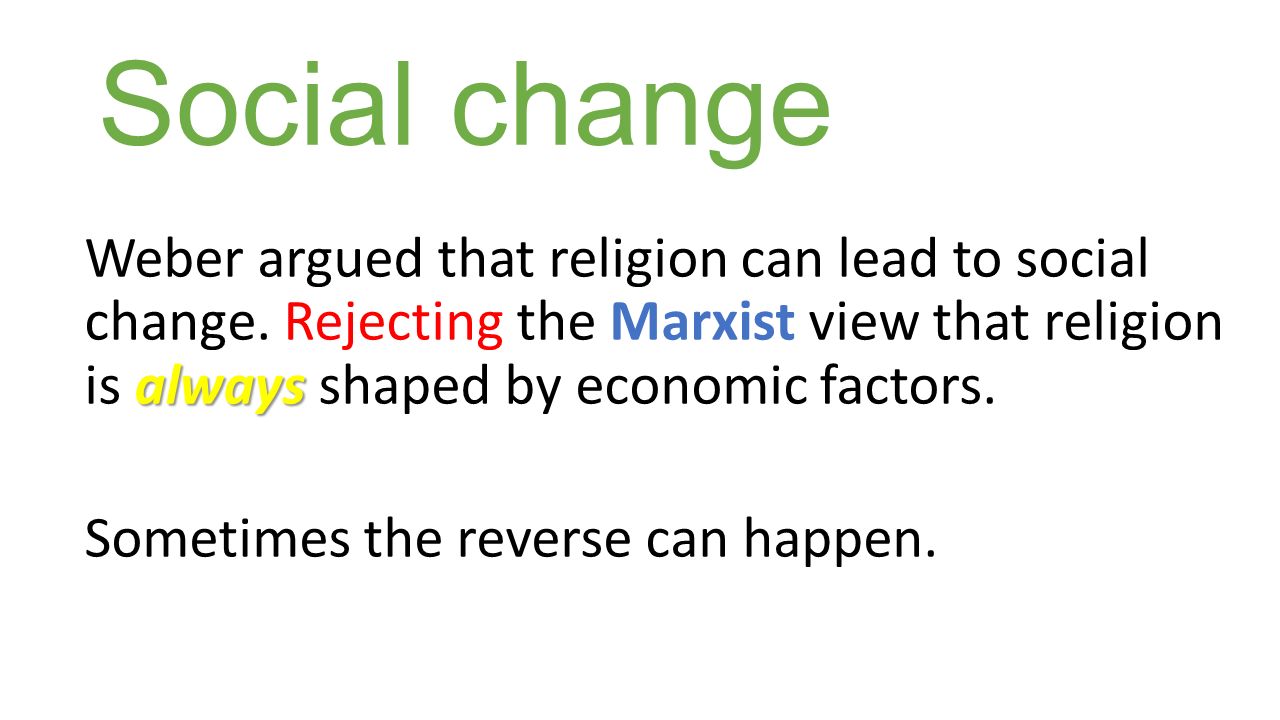 Social change

Weber argued that religion can lead to social change. Rejecting the Marxist view that religion is always shaped by economic factors.

Sometimes the reverse can happen.